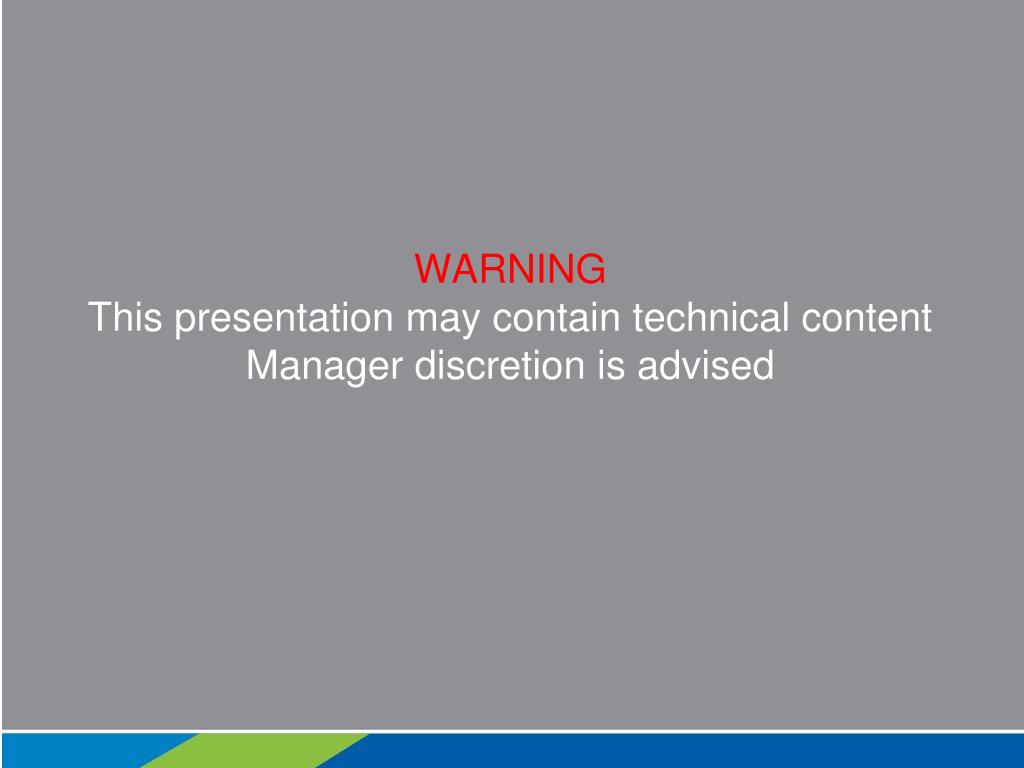 WARNING
This presentation may contain technical content
Manager discretion is advised